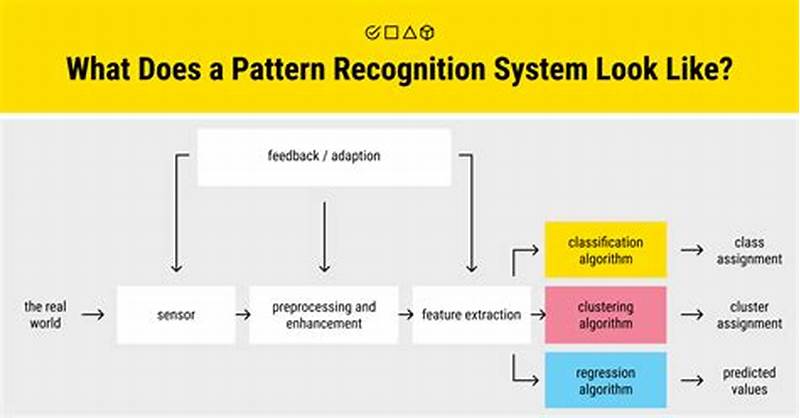 What Does a Pattern Recognition System Look Like?

feedback / adaption

the real world

sensor

preprocessing and enhancement

feature extraction

classification algorithm

class assignment

clustering algorithm

cluster assignment

regression algorithm

predicted values